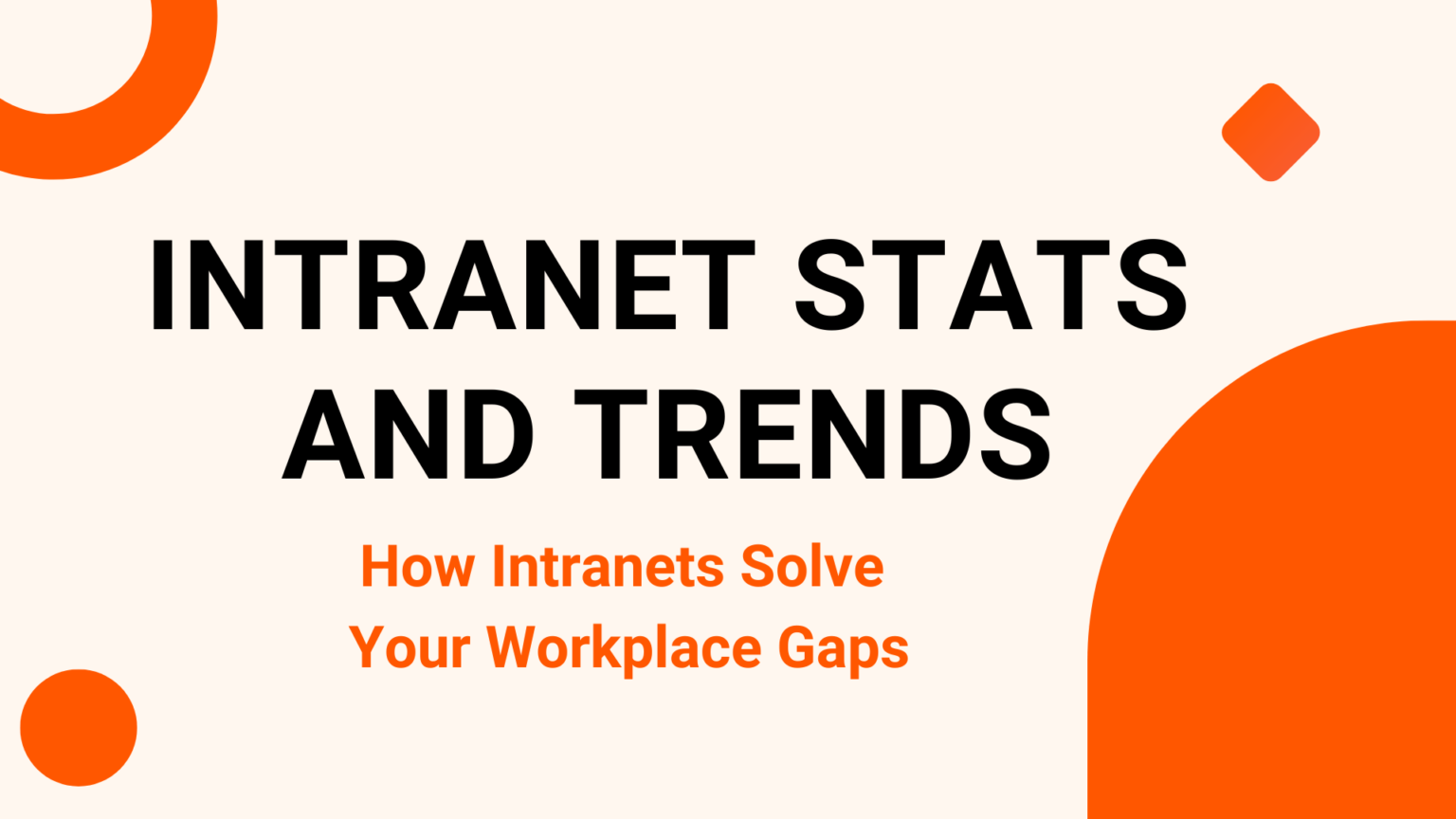 INTRANET STATS AND TRENDS

How Intranets Solve Your Workplace Gaps